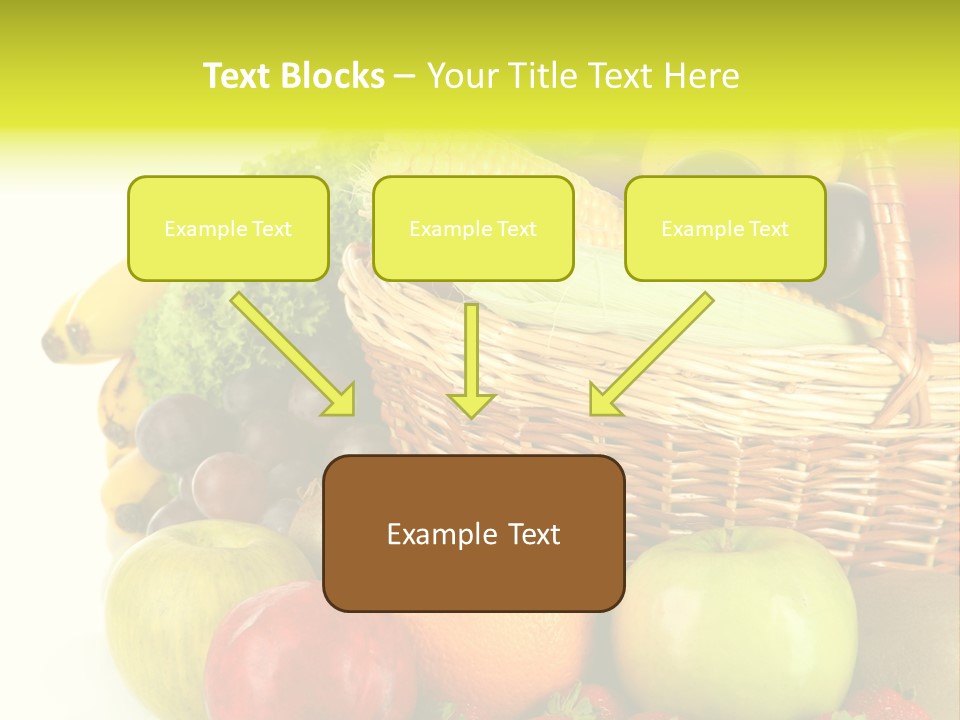 Text Blocks – Your Title Text Here

Example Text

Example Text

Example Text

Example Text